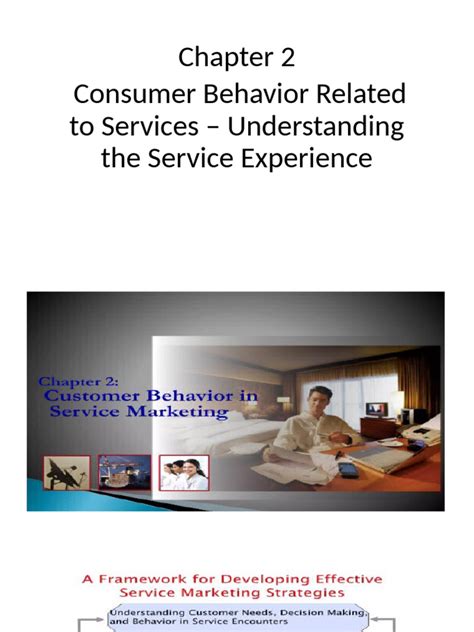 Chapter 2
Consumer Behavior Related to Services – Understanding the Service Experience

Chapter 2:
Customer Behavior in Service Marketing

A Framework for Developing Effective Service Marketing Strategies

Understanding Customer Needs, Decision Making, and Behavior in Service Encounters